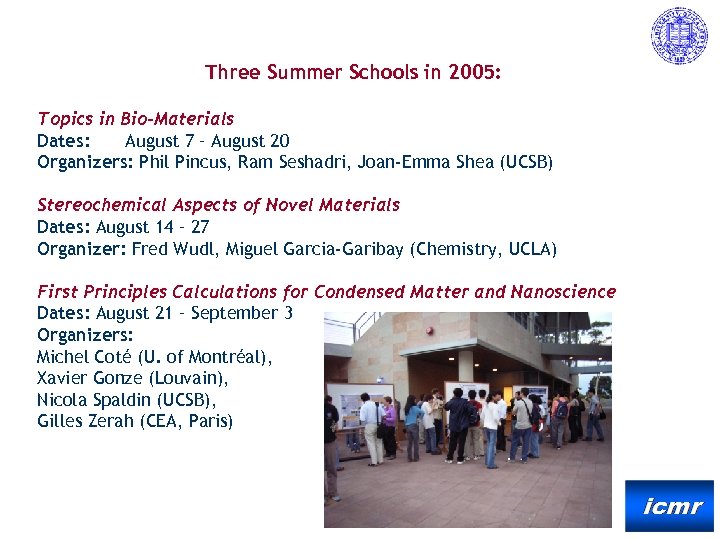 Three Summer Schools in 2005:

Topics in Bio-Materials
Dates: August 7 – August 20
Organizers: Phil Pincus, Ram Seshadri, Joan-Emma Shea (UCSB)

Stereochemical Aspects of Novel Materials
Dates: August 14 – 27
Organizer: Fred Wudl, Miguel Garcia-Garibay (Chemistry, UCLA)

First Principles Calculations for Condensed Matter and Nanoscience
Dates: August 21 – September 3
Organizers:
Michel Coté (U. of Montréal),
Xavier Gonze (Louvain),
Nicola Spaldin (UCSB),
Gilles Zerah (CEA, Paris)

icmr